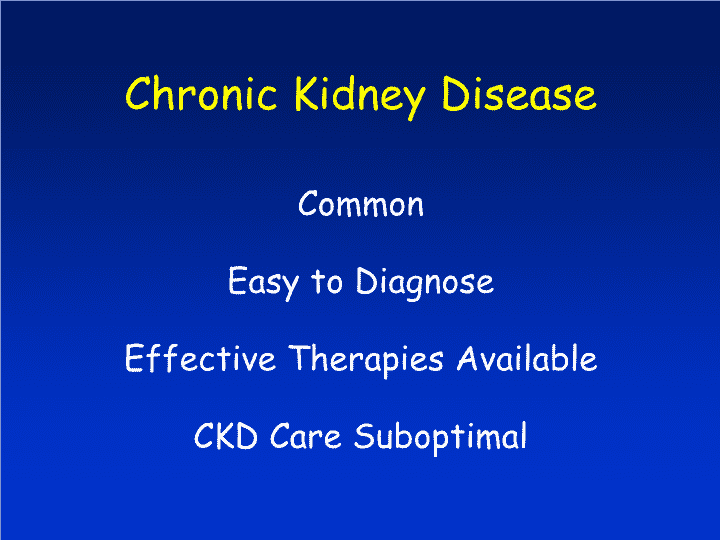 Chronic Kidney Disease

Common

Easy to Diagnose

Effective Therapies Available

CKD Care Suboptimal